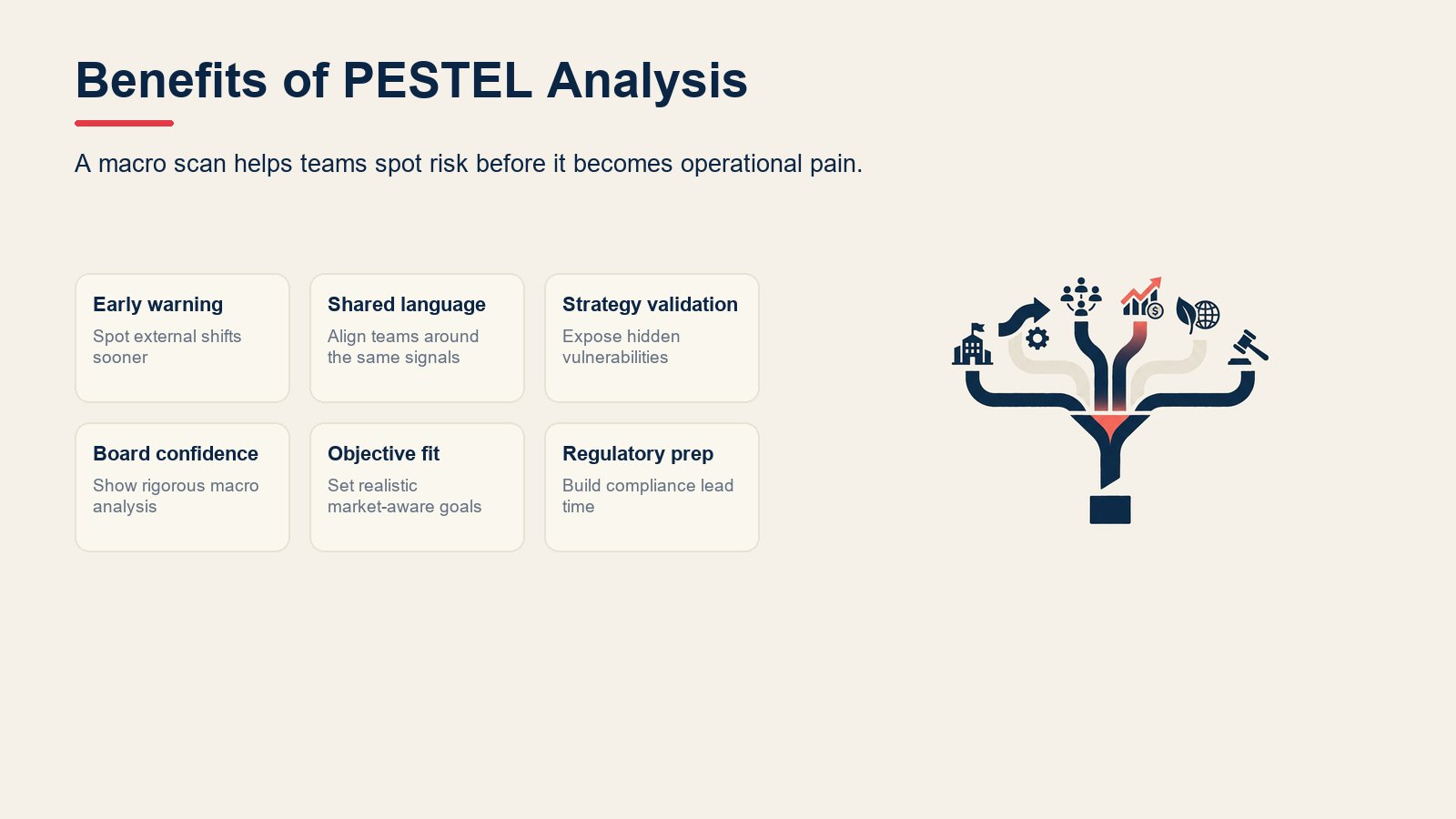 Benefits of PESTEL Analysis

A macro scan helps teams spot risk before it becomes operational pain.

Early warning
Spot external shifts sooner

Shared language
Align teams around the same signals

Strategy validation
Expose hidden vulnerabilities

Board confidence
Show rigorous macro analysis

Objective fit
Set realistic market-aware goals

Regulatory prep
Build compliance lead time